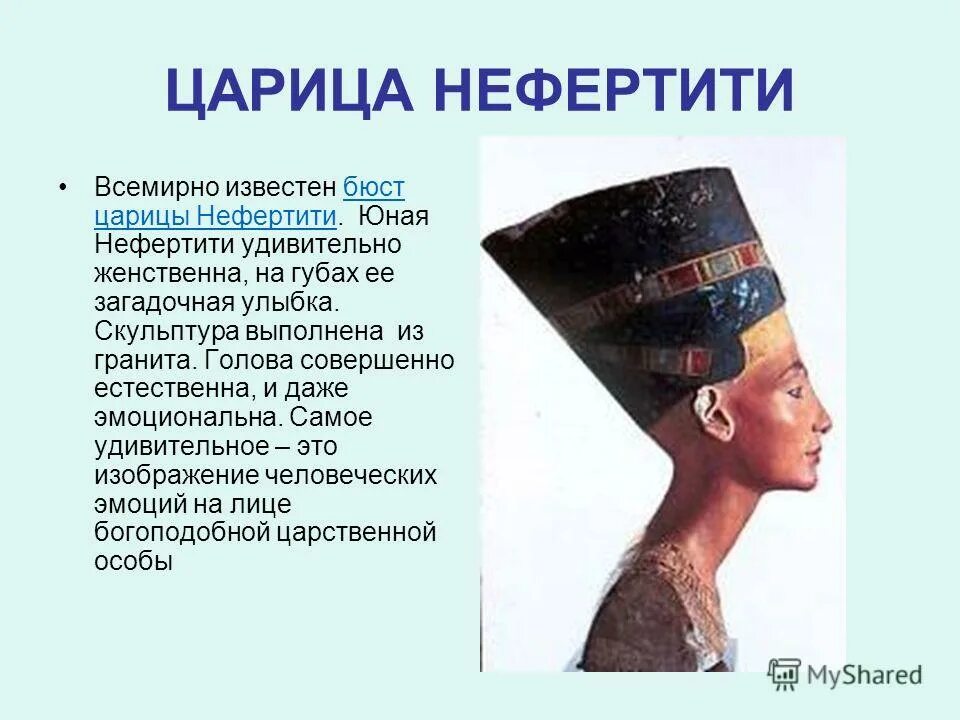 ЦАРИЦА НЕФЕРТИТИ

• Всемирно известен бюст царицы Нефертити. Юная Нефертити удивительно женственна, на губах ее загадочная улыбка. Скульптура выполнена из гранита. Голова совершенно естественна, и даже эмоциональна. Самое удивительное – это изображение человеческих эмоций на лице богоподобной царственной особы

MyShared